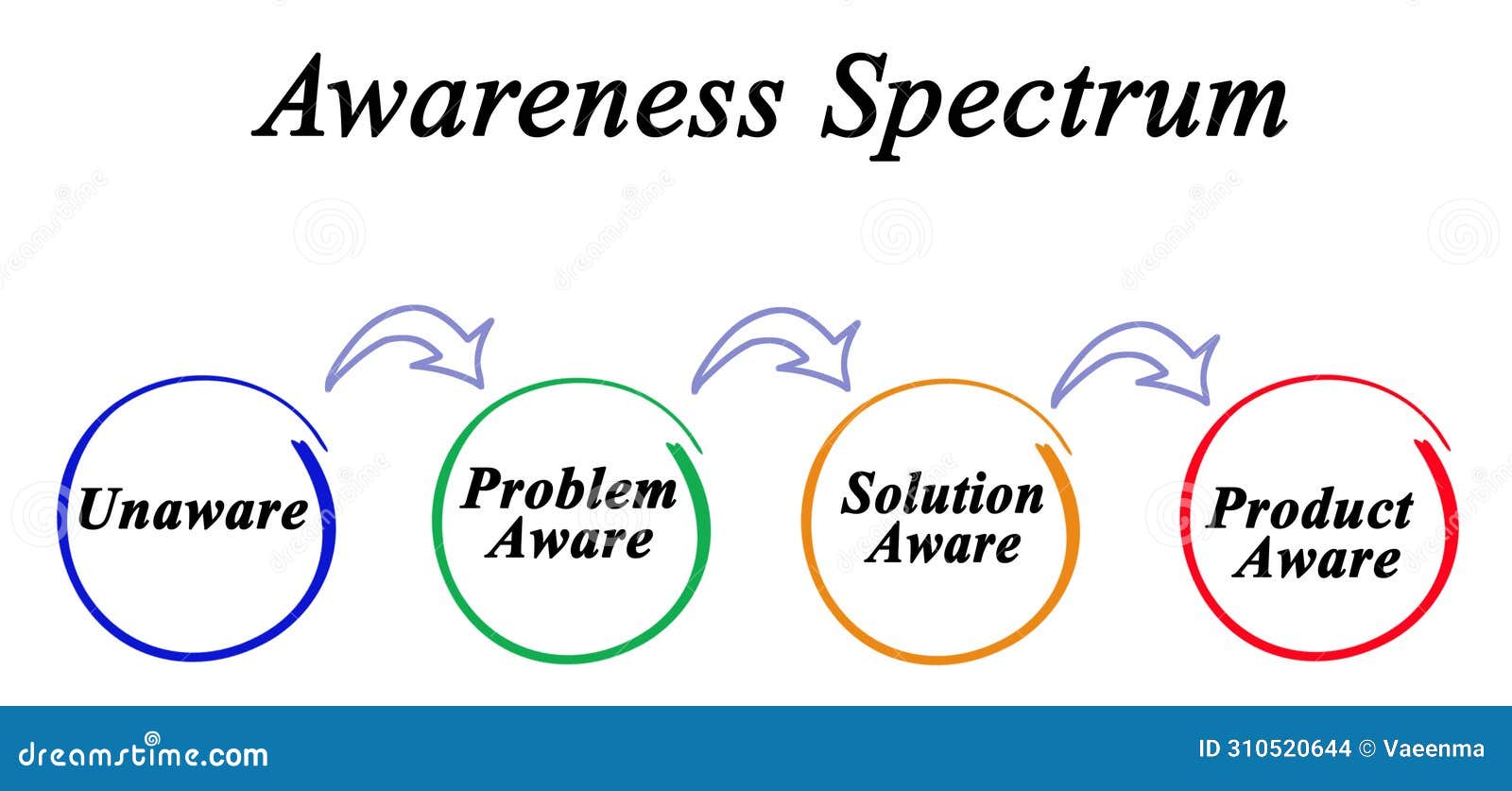 Awareness Spectrum

Unaware

Problem Aware

Solution Aware

Product Aware

dreamstime.com

ID 310520644 © Vaeenma